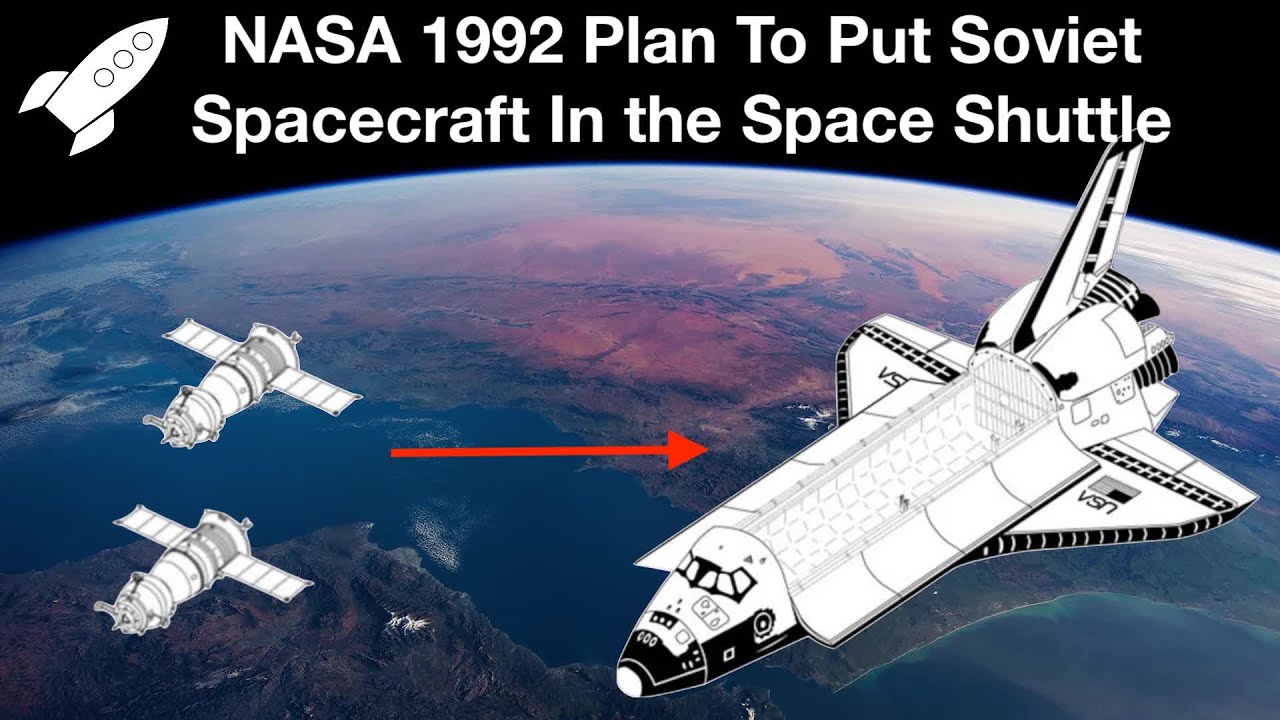 NASA 1992 Plan To Put Soviet Spacecraft In the Space Shuttle

USA

USA